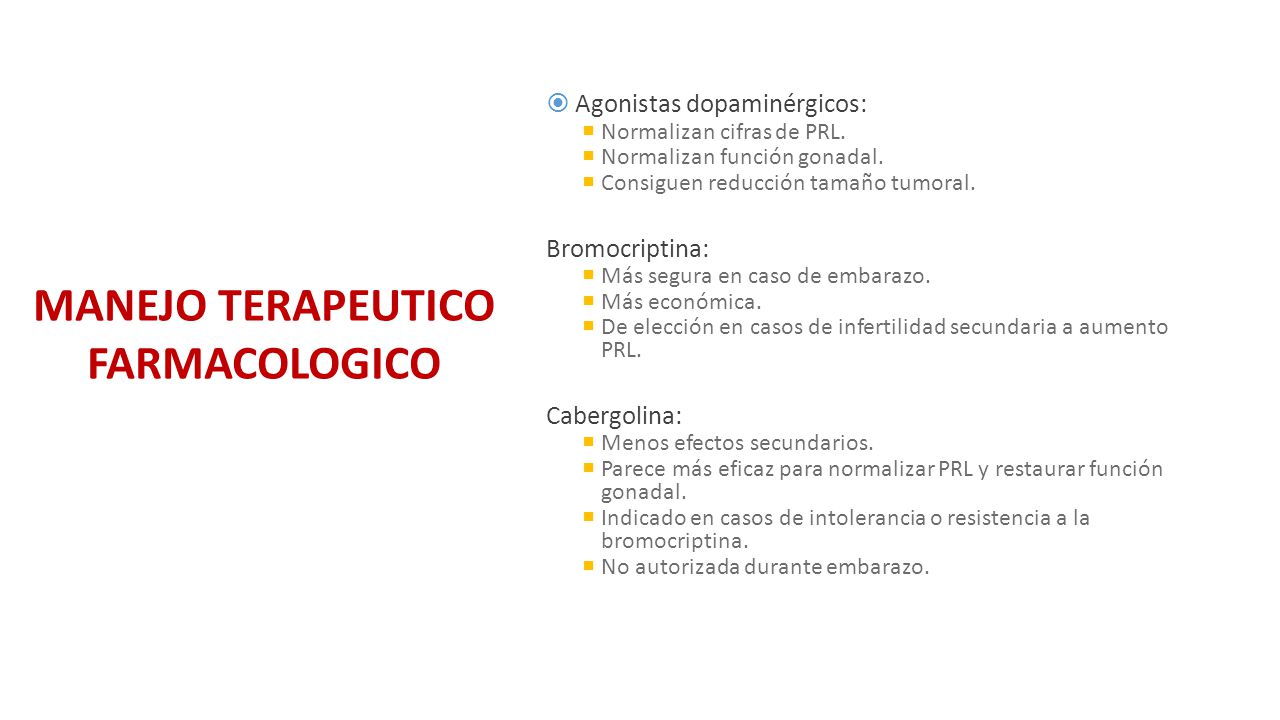 MANEJO TERAPEUTICO FARMACOLOGICO

Agonistas dopaminérgicos:
- Normalizan cifras de PRL.
- Normalizan función gonadal.
- Consiguen reducción tamaño tumoral.

Bromocriptina:
- Más segura en caso de embarazo.
- Más económica.
- De elección en casos de infertilidad secundaria a aumento PRL.

Cabergolina:
- Menos efectos secundarios.
- Parece más eficaz para normalizar PRL y restaurar función gonadal.
- Indicado en casos de intolerancia o resistencia a la bromocriptina.
- No autorizada durante embarazo.